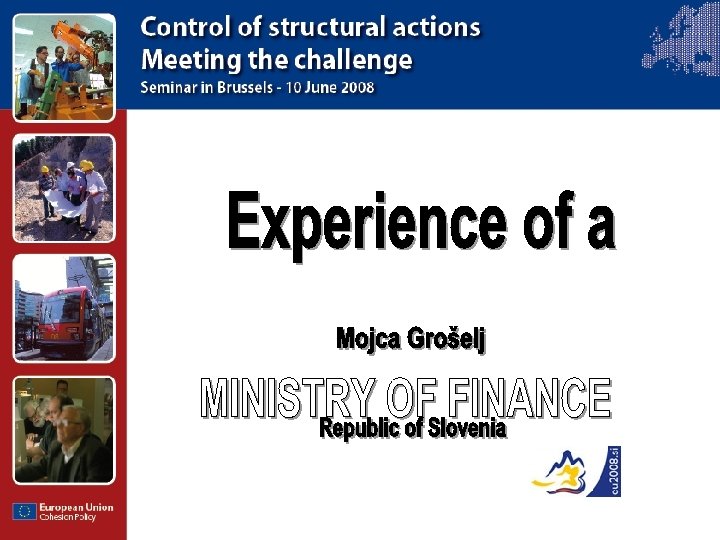 Control of structural actions
Meeting the challenge
Seminar in Brussels - 10 June 2008

Experience of a

Mojca Grošelj

MINISTRY OF FINANCE
Republic of Slovenia

eu2008.si

European Union
Cohesion Policy